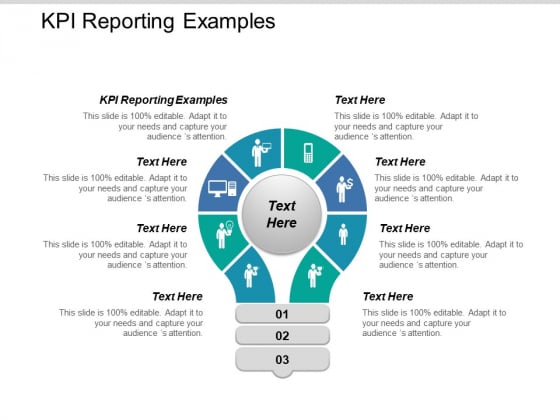 KPI Reporting Examples

KPI Reporting Examples
This slide is 100% editable. Adapt it to your needs and capture your audience 's attention.

Text Here
This slide is 100% editable. Adapt it to your needs and capture your audience 's attention.

Text Here
This slide is 100% editable. Adapt it to your needs and capture your audience 's attention.

Text Here
This slide is 100% editable. Adapt it to your needs and capture your audience 's attention.

Text Here
This slide is 100% editable. Adapt it to your needs and capture your audience 's attention.

Text Here
This slide is 100% editable. Adapt it to your needs and capture your audience 's attention.

Text Here
This slide is 100% editable. Adapt it to your needs and capture your audience 's attention.

Text Here
This slide is 100% editable. Adapt it to your needs and capture your audience 's attention.

Text Here

01
02
03